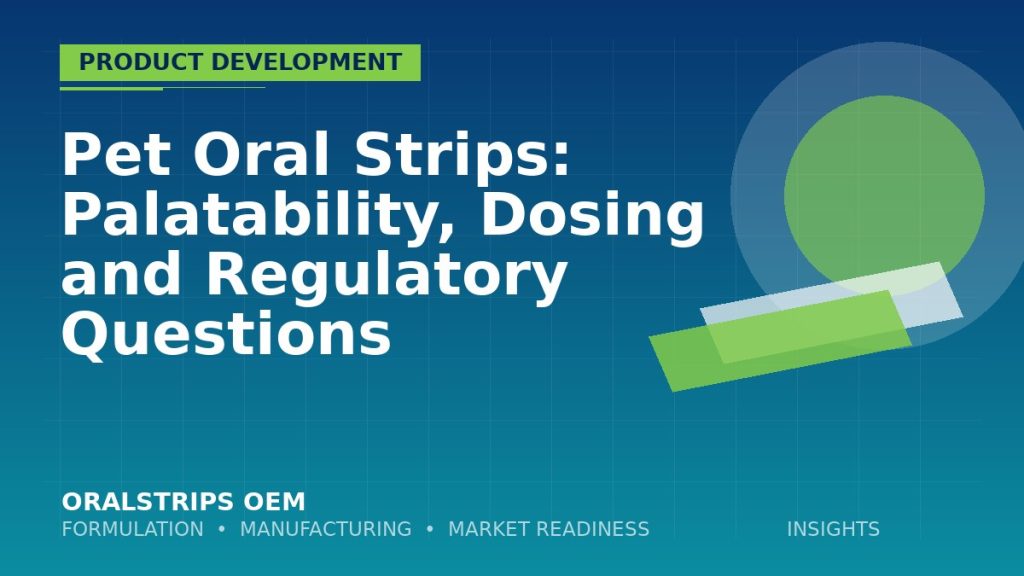 PRODUCT DEVELOPMENT

Pet Oral Strips: Palatability, Dosing and Regulatory Questions

ORALSTRIPS OEM
FORMULATION • MANUFACTURING • MARKET READINESS

INSIGHTS